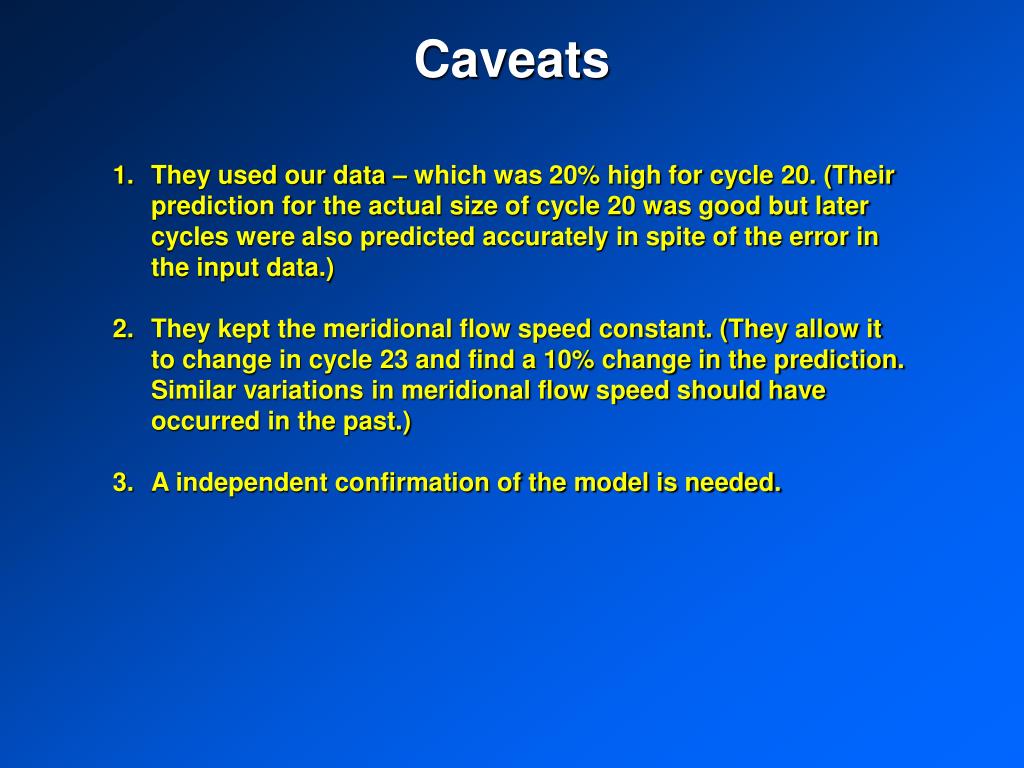 Caveats

1. They used our data – which was 20% high for cycle 20. (Their prediction for the actual size of cycle 20 was good but later cycles were also predicted accurately in spite of the error in the input data.)

2. They kept the meridional flow speed constant. (They allow it to change in cycle 23 and find a 10% change in the prediction. Similar variations in meridional flow speed should have occurred in the past.)

3. A independent confirmation of the model is needed.